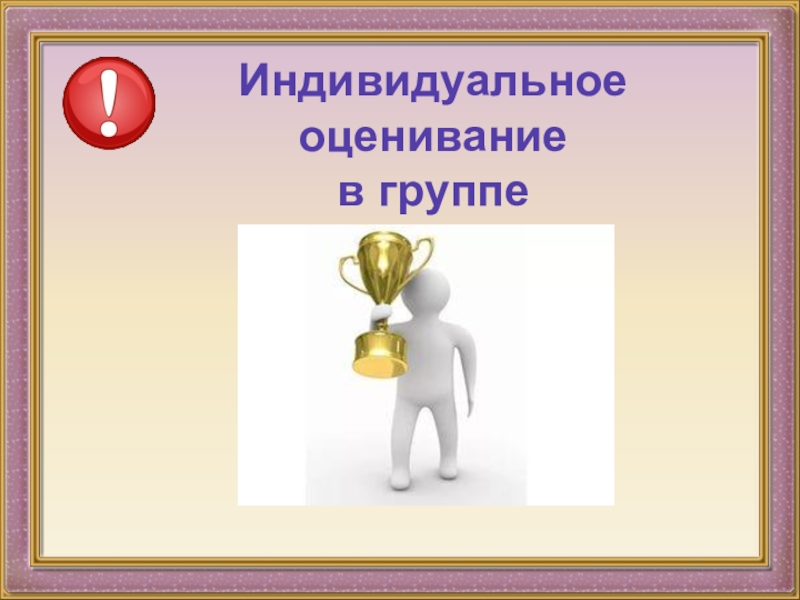 !

Индивидуальное оценивание в группе